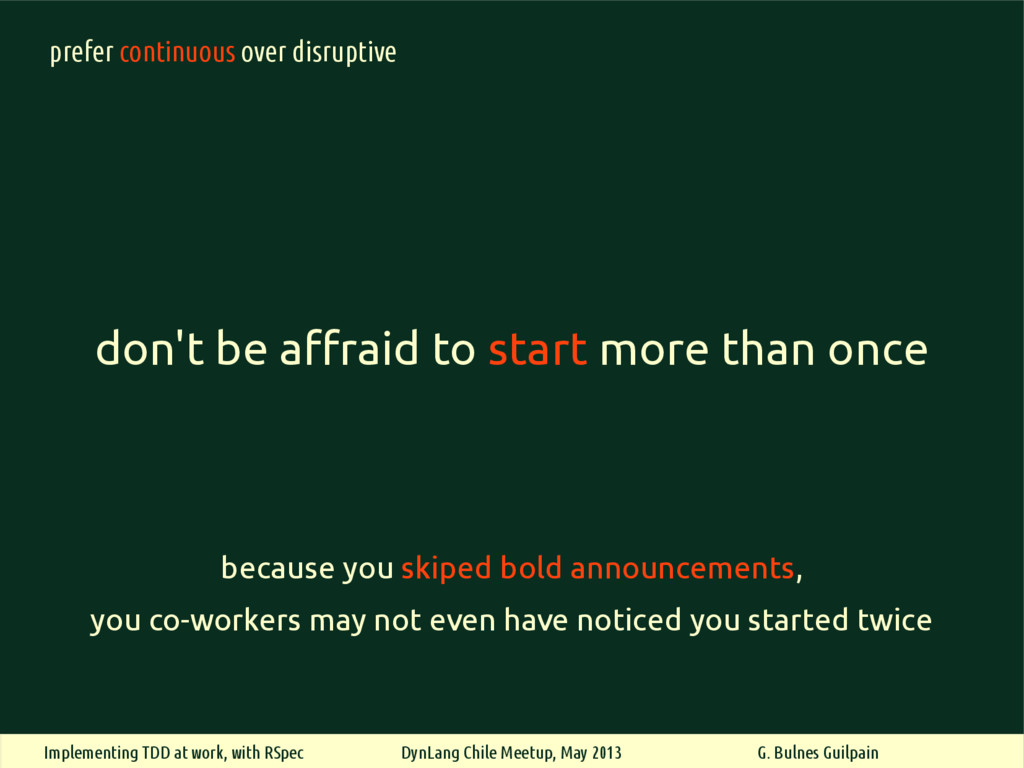 prefer continuous over disruptive

don't be affraid to start more than once

because you skiped bold announcements,
you co-workers may not even have noticed you started twice

Implementing TDD at work, with RSpec DynLang Chile Meetup, May 2013 G. Bulnes Guilpain